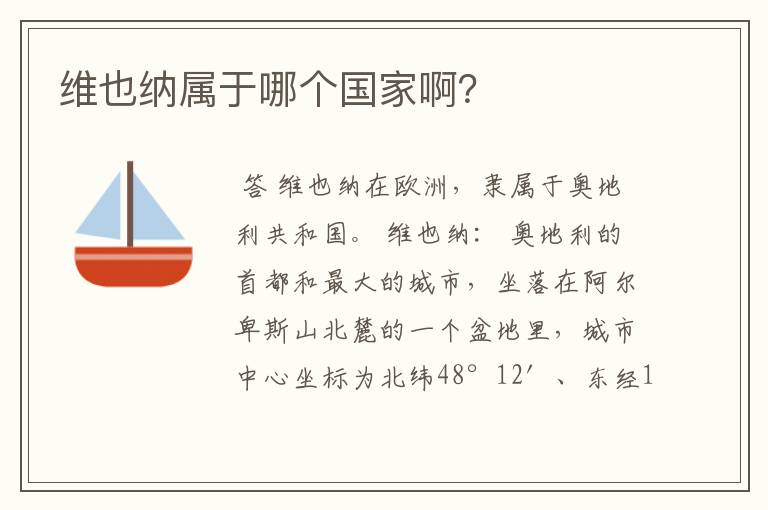 维也纳属于哪个国家啊?

答 维也纳在欧洲，隶属于奥地利共和国。 维也纳： 奥地利的首都和最大的城市，坐落在阿尔卑斯山北麓的一个盆地里，城市中心坐标为北纬48° 12′ 、东经1